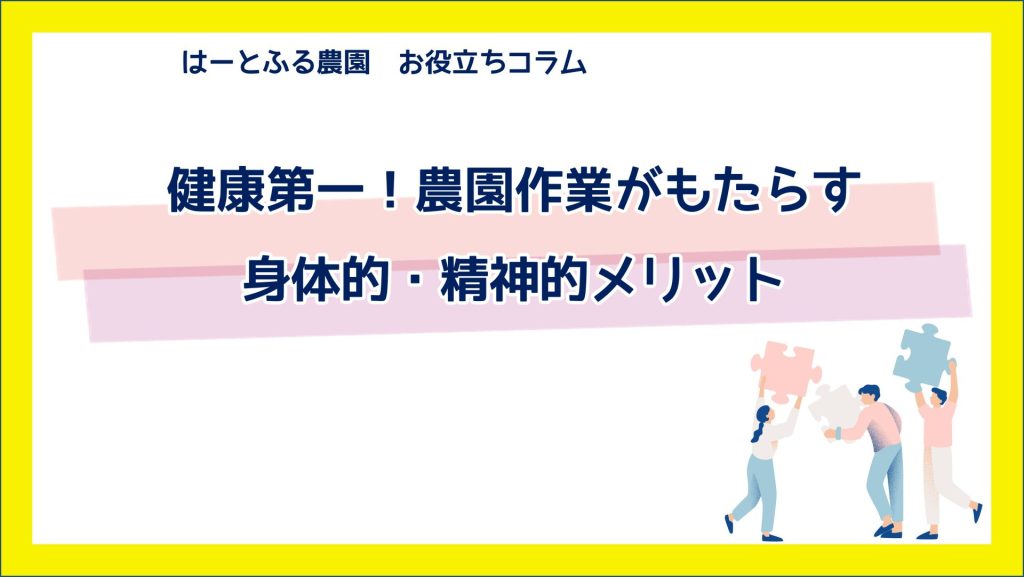 はーとふる農園　お役立ちコラム

健康第一！農園作業がもたらす
身体的・精神的メリット